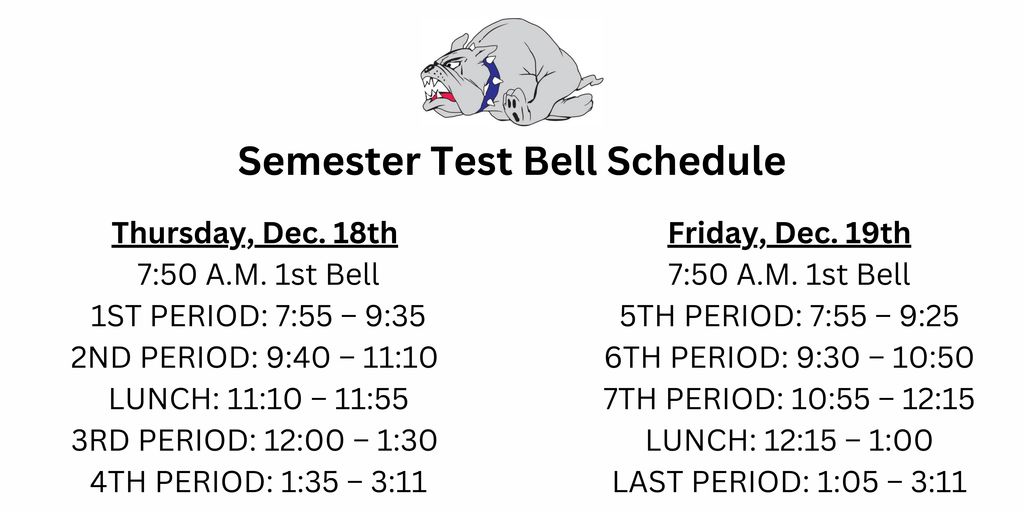 Semester Test Bell Schedule

Thursday, Dec. 18th
7:50 A.M. 1st Bell
1ST PERIOD: 7:55 – 9:35
2ND PERIOD: 9:40 – 11:10
LUNCH: 11:10 – 11:55
3RD PERIOD: 12:00 – 1:30
4TH PERIOD: 1:35 – 3:11

Friday, Dec. 19th
7:50 A.M. 1st Bell
5TH PERIOD: 7:55 – 9:25
6TH PERIOD: 9:30 – 10:50
7TH PERIOD: 10:55 – 12:15
LUNCH: 12:15 – 1:00
LAST PERIOD: 1:05 – 3:11